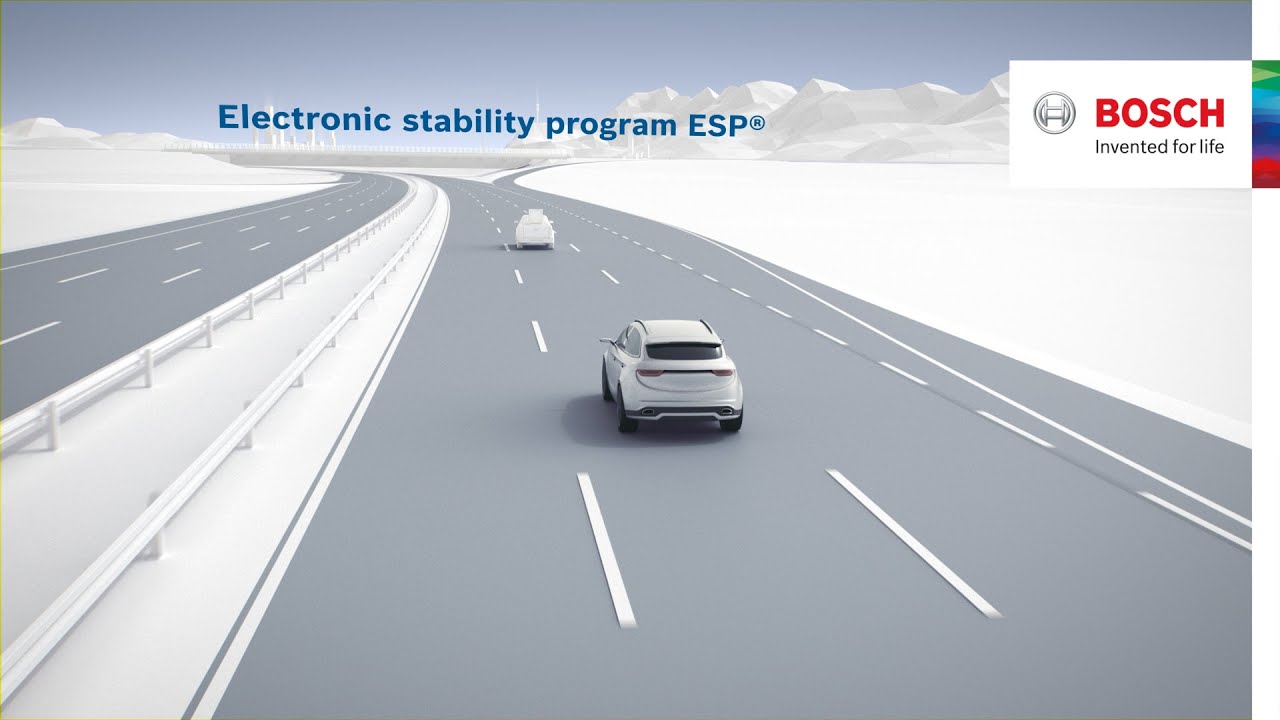 Electronic stability program ESP®

BOSCH
Invented for life